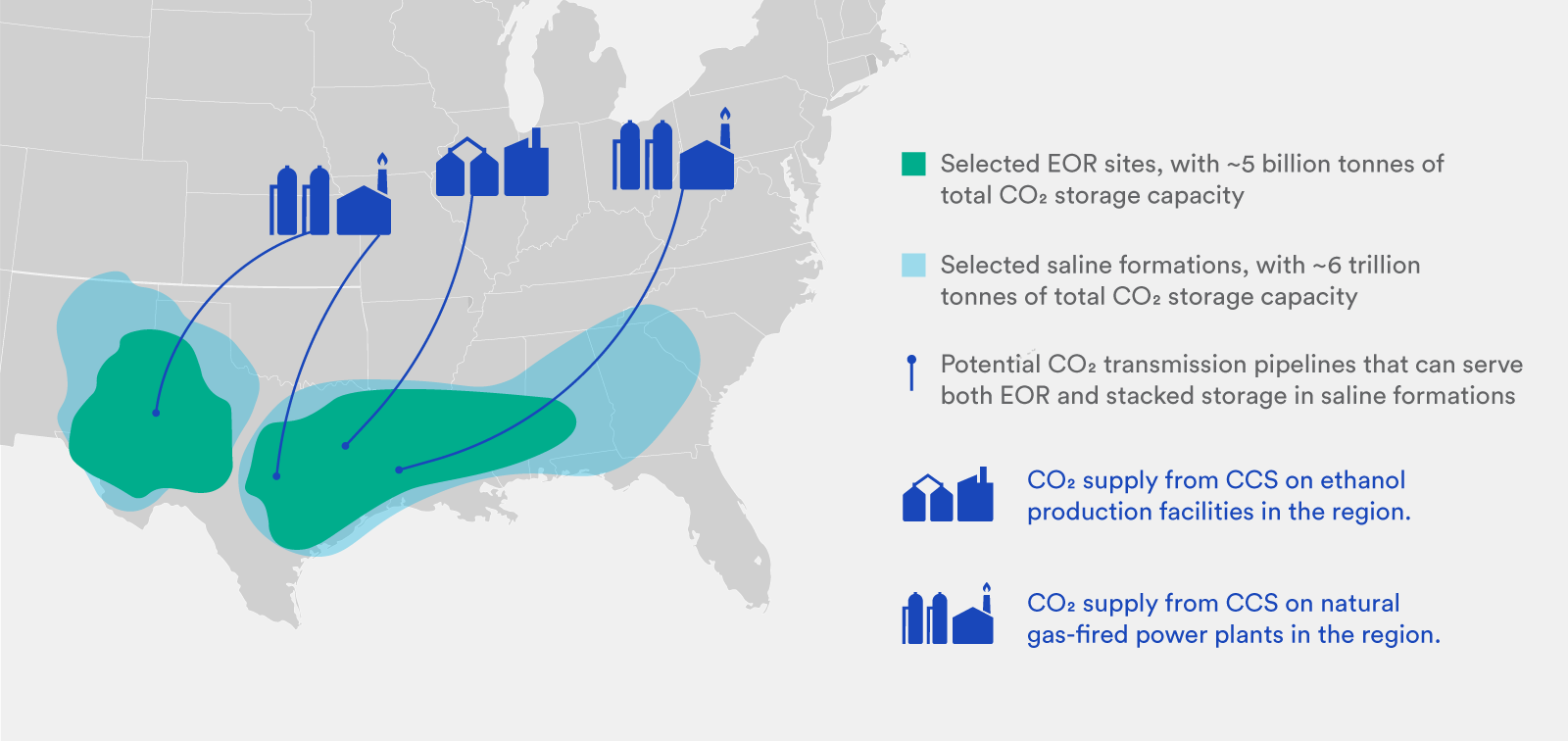 Selected EOR sites, with ~5 billion tonnes of total $CO_2$ storage capacity

Selected saline formations, with ~6 trillion tonnes of total $CO_2$ storage capacity

Potential $CO_2$ transmission pipelines that can serve both EOR and stacked storage in saline formations

$CO_2$ supply from CCS on ethanol production facilities in the region.

$CO_2$ supply from CCS on natural gas-fired power plants in the region.